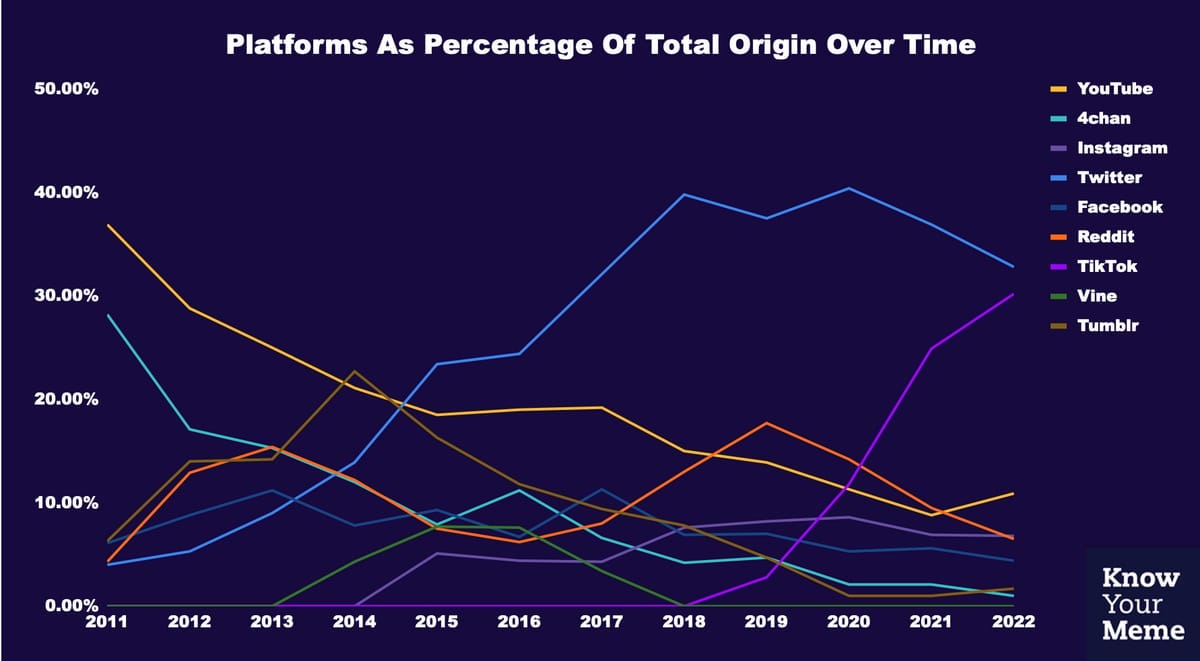 Platforms As Percentage Of Total Origin Over Time

50.00%
40.00%
30.00%
20.00%
10.00%
0.00%

2011 2012 2013 2014 2015 2016 2017 2018 2019 2020 2021 2022

YouTube
4chan
Instagram
Twitter
Facebook
Reddit
TikTok
Vine
Tumblr

Know Your Meme